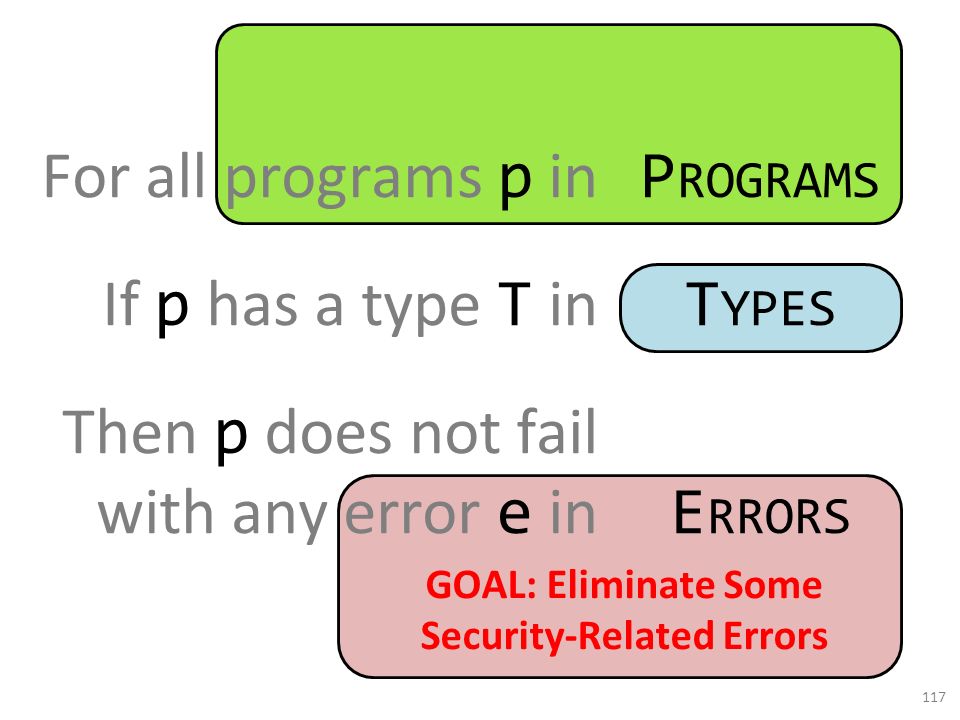 For all programs p in PROGRAMS

If p has a type T in TYPES

Then p does not fail with any error e in ERRORS

GOAL: Eliminate Some Security-Related Errors

117